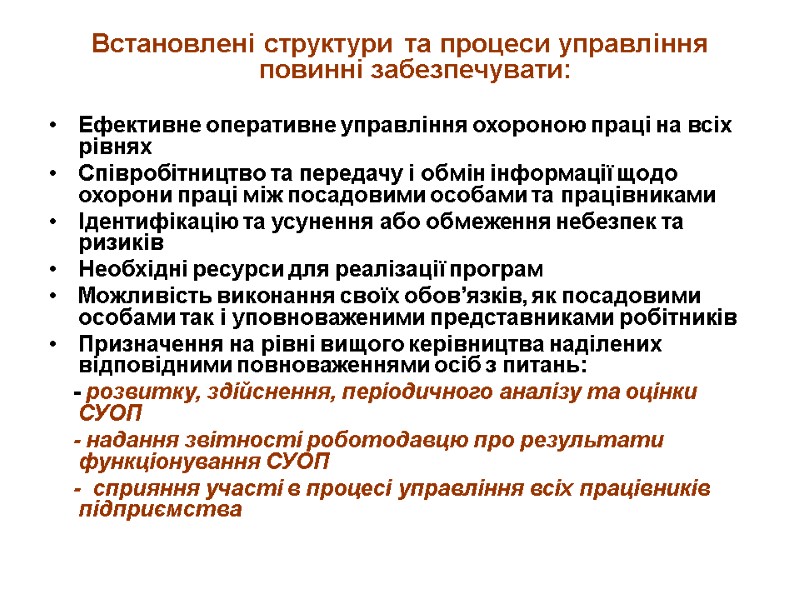 Встановлені структури та процеси управління повинні забезпечувати:

• Ефективне оперативне управління охороною праці на всіх рівнях
• Співробітництво та передачу і обмін інформації щодо охорони праці між посадовими особами та працівниками
• Ідентифікацію та усунення або обмеження небезпек та ризиків
• Необхідні ресурси для реалізації програм
• Можливість виконання своїх обов'язків, як посадовими особами так і уповноваженими представниками робітників
• Призначення на рівні вищого керівництва наділених відповідними повноваженнями осіб з питань:

- розвитку, здійснення, періодичного аналізу та оцінки СУОП

- надання звітності роботодавцю про результати функціонування СУОП

- сприяння участі в процесі управління всіх працівників підприємства